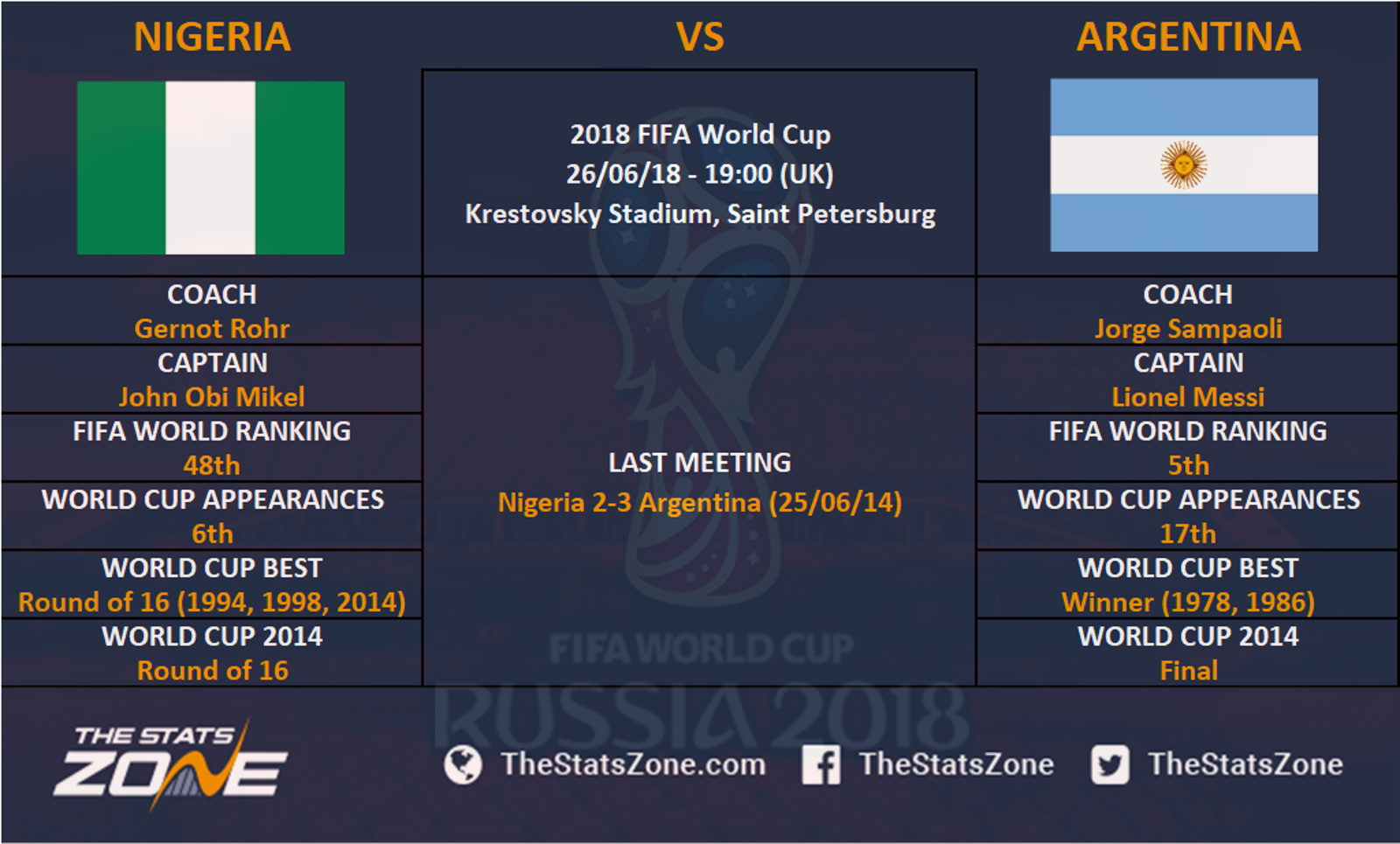 NIGERIA

VS

ARGENTINA

2018 FIFA World Cup
26/06/18 - 19:00 (UK)
Krestovsky Stadium, Saint Petersburg

COACH
Gernot Rohr

CAPTAIN
John Obi Mikel

FIFA WORLD RANKING
48th

WORLD CUP APPEARANCES
6th

WORLD CUP BEST
Round of 16 (1994, 1998, 2014)

WORLD CUP 2014
Round of 16

LAST MEETING
Nigeria 2-3 Argentina (25/06/14)

FIFA WORLD CUP
RUSSIA 2018

COACH
Jorge Sampaoli

CAPTAIN
Lionel Messi

FIFA WORLD RANKING
5th

WORLD CUP APPEARANCES
17th

WORLD CUP BEST
Winner (1978, 1986)

WORLD CUP 2014
Final

THE STATS ZONE

TheStatsZone.com TheStatsZone TheStatsZone